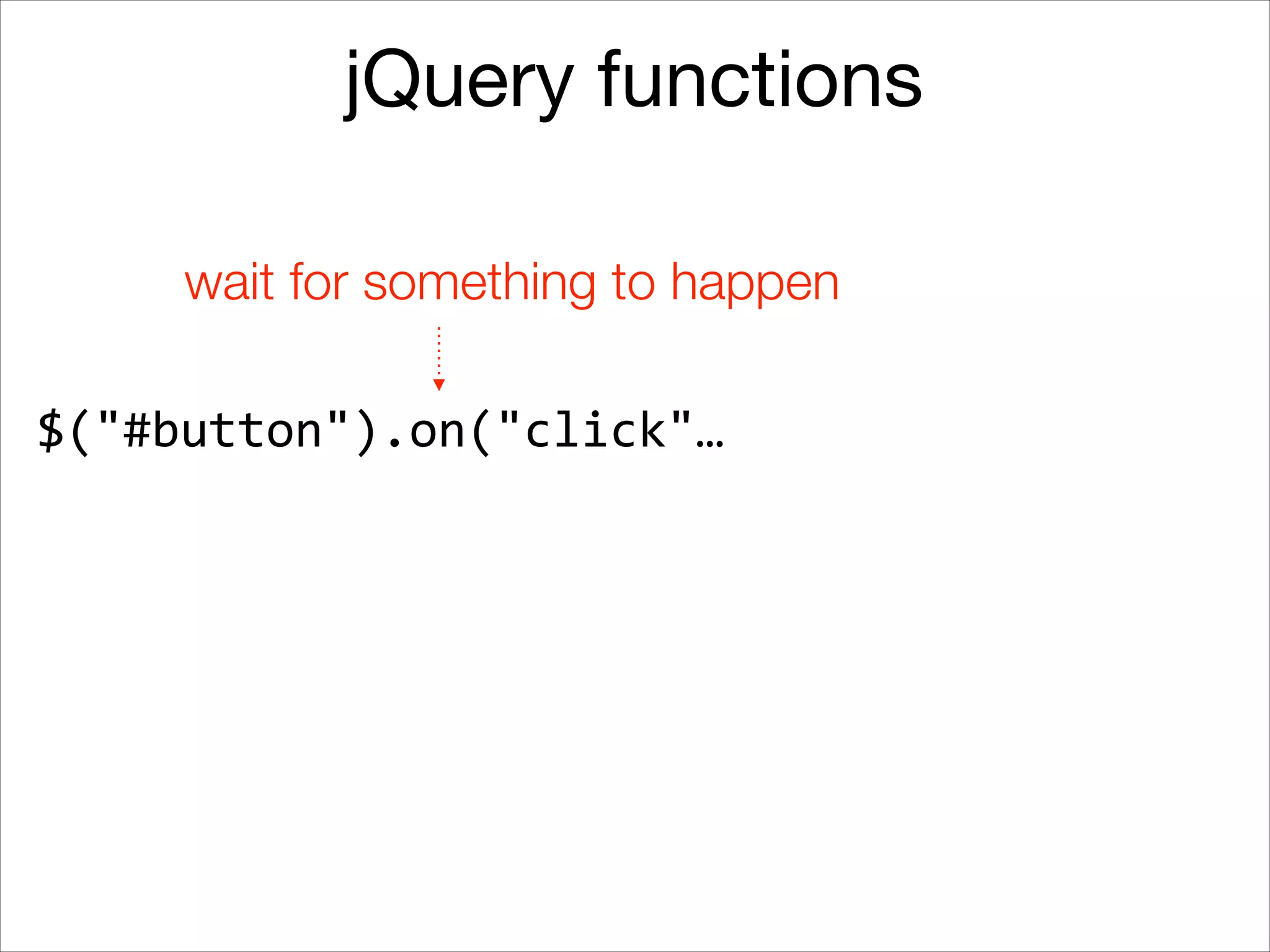 jQuery functions

wait for something to happen

$("#button").on("click"…